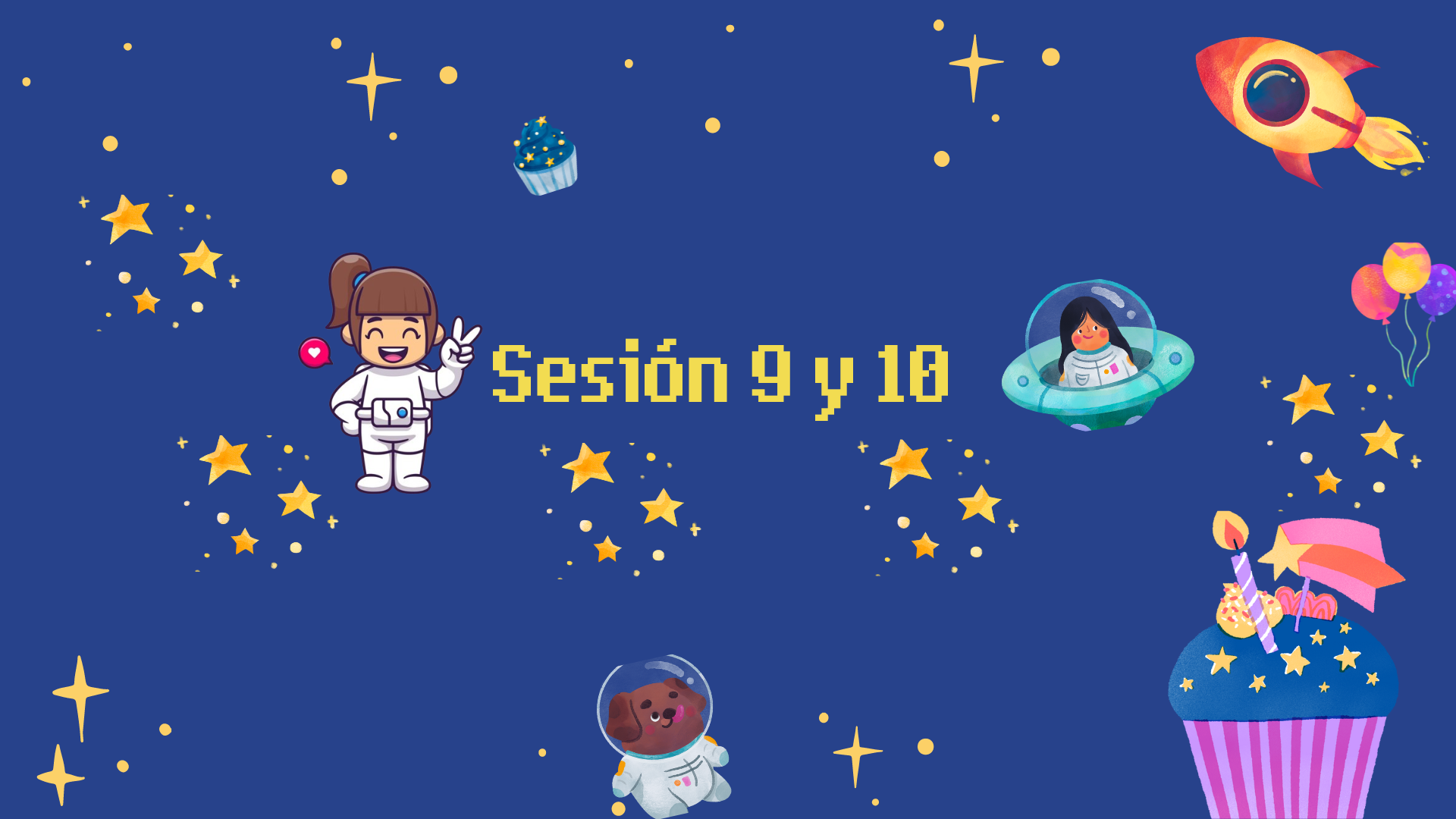 Sesión 9 y 10